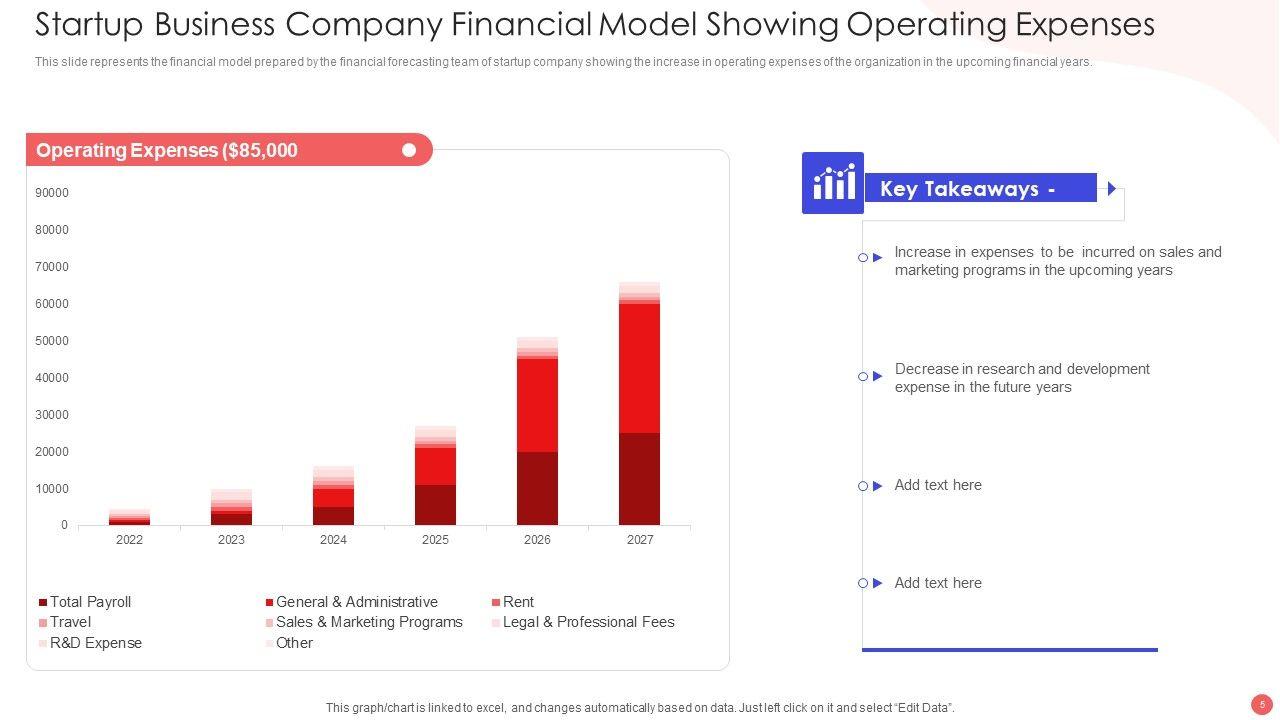 Startup Business Company Financial Model Showing Operating Expenses

This slide represents the financial model prepared by the financial forecasting team of startup company showing the increase in operating expenses of the organization in the upcoming financial years.

Operating Expenses ($85,000

90000
80000
70000
60000
50000
40000
30000
20000
10000
0

2022 2023 2024 2025 2026 2027

Total Payroll
General & Administrative
Rent
Travel
Sales & Marketing Programs
Legal & Professional Fees
R&D Expense
Other

Key Takeaways -

Increase in expenses to be incurred on sales and marketing programs in the upcoming years

Decrease in research and development expense in the future years

Add text here

Add text here

This graph/chart is linked to excel, and changes automatically based on data. Just left click on it and select "Edit Data".

5